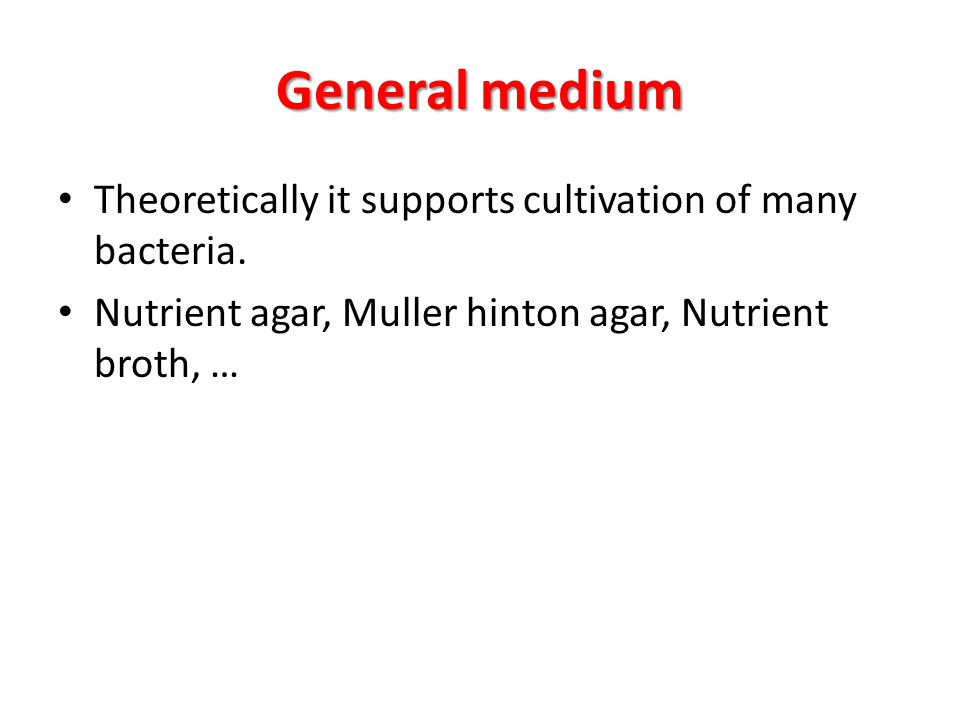 General medium

• Theoretically it supports cultivation of many bacteria.

• Nutrient agar, Muller hinton agar, Nutrient broth, …